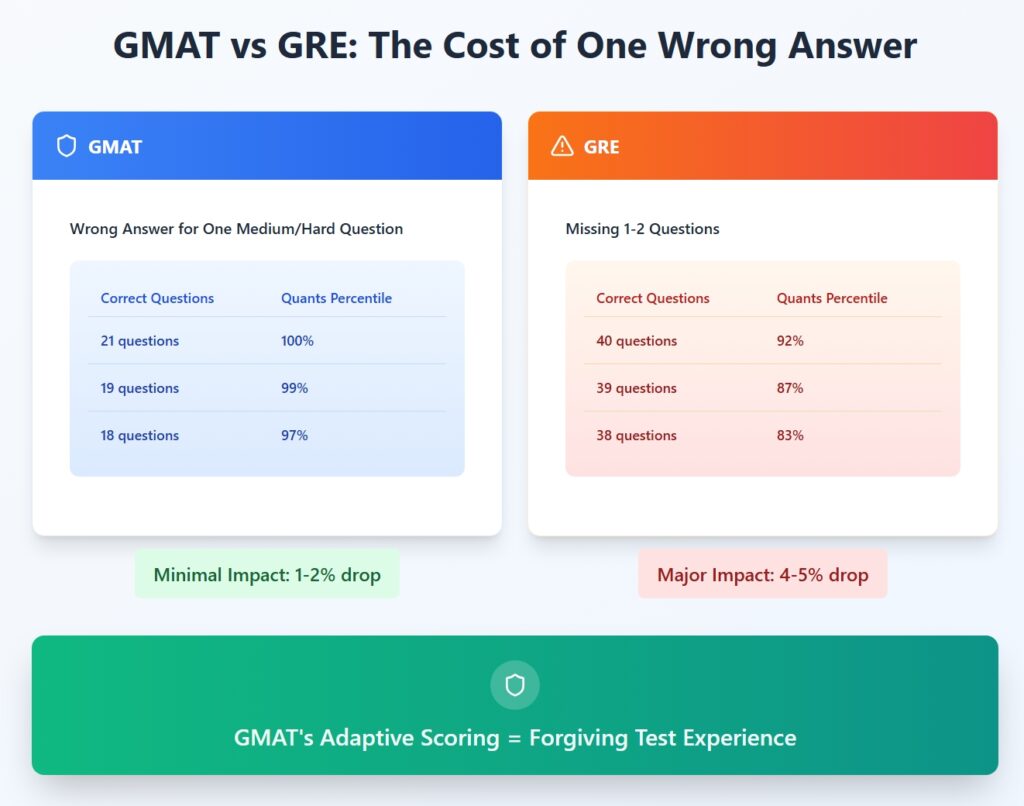 GMAT vs GRE: The Cost of One Wrong Answer

GMAT

Wrong Answer for One Medium/Hard Question

| Correct Questions | Quants Percentile |
|---|---|
| 21 questions | 100% |
| 19 questions | 99% |
| 18 questions | 97% |

Minimal Impact: 1-2% drop

GRE

Missing 1-2 Questions

| Correct Questions | Quants Percentile |
|---|---|
| 40 questions | 92% |
| 39 questions | 87% |
| 38 questions | 83% |

Major Impact: 4-5% drop

GMAT's Adaptive Scoring = Forgiving Test Experience